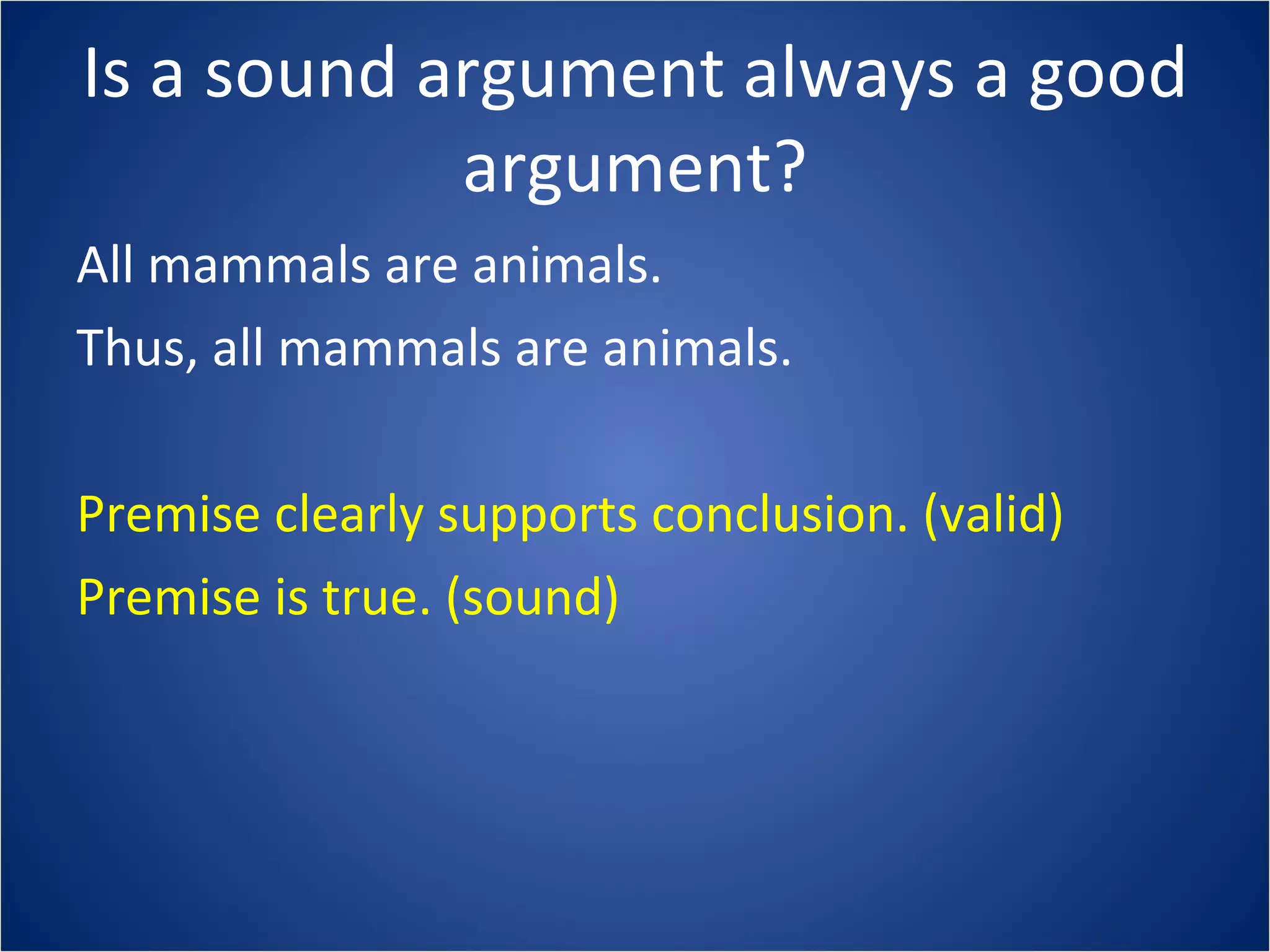 Is a sound argument always a good argument?

All mammals are animals.

Thus, all mammals are animals.

Premise clearly supports conclusion. (valid)

Premise is true. (sound)